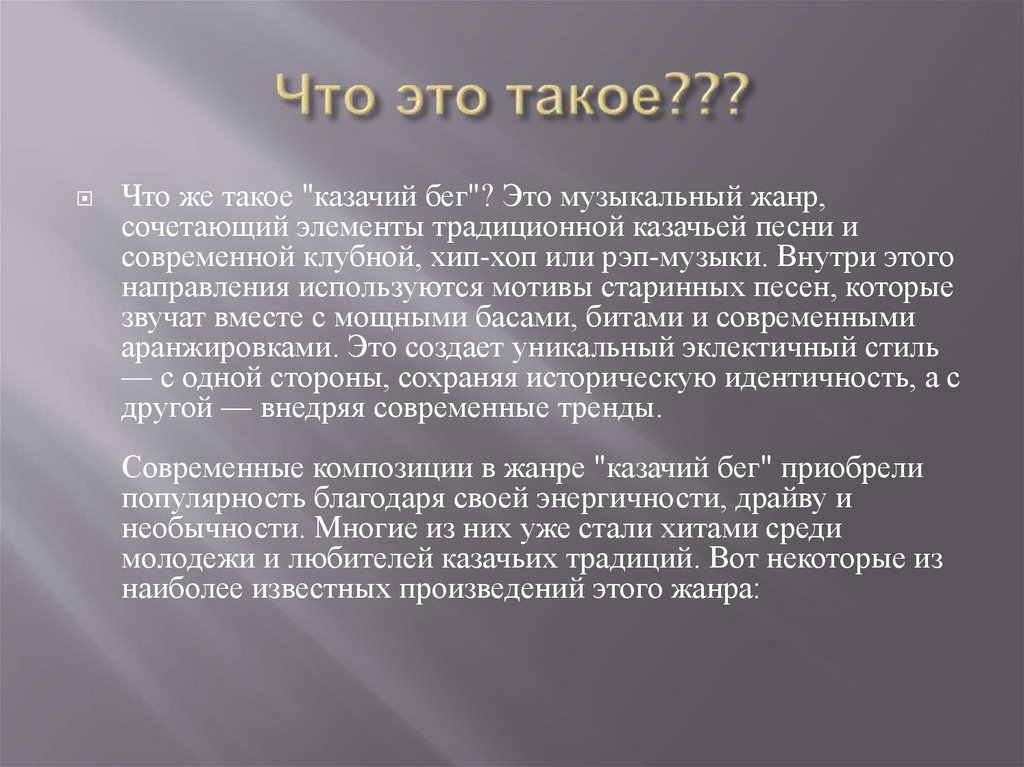 Что это такое???

Что же такое "казачий бег"? Это музыкальный жанр, сочетающий элементы традиционной казачьей песни и современной клубной, хип-хоп или рэп-музыки. Внутри этого направления используются мотивы старинных песен, которые звучат вместе с мощными басами, битами и современными аранжировками. Это создает уникальный эклектичный стиль — с одной стороны, сохраняя историческую идентичность, а с другой — внедряя современные тренды.

Современные композиции в жанре "казачий бег" приобрели популярность благодаря своей энергичности, драйву и необычности. Многие из них уже стали хитами среди молодежи и любителей казачьих традиций. Вот некоторые из наиболее известных произведений этого жанра: